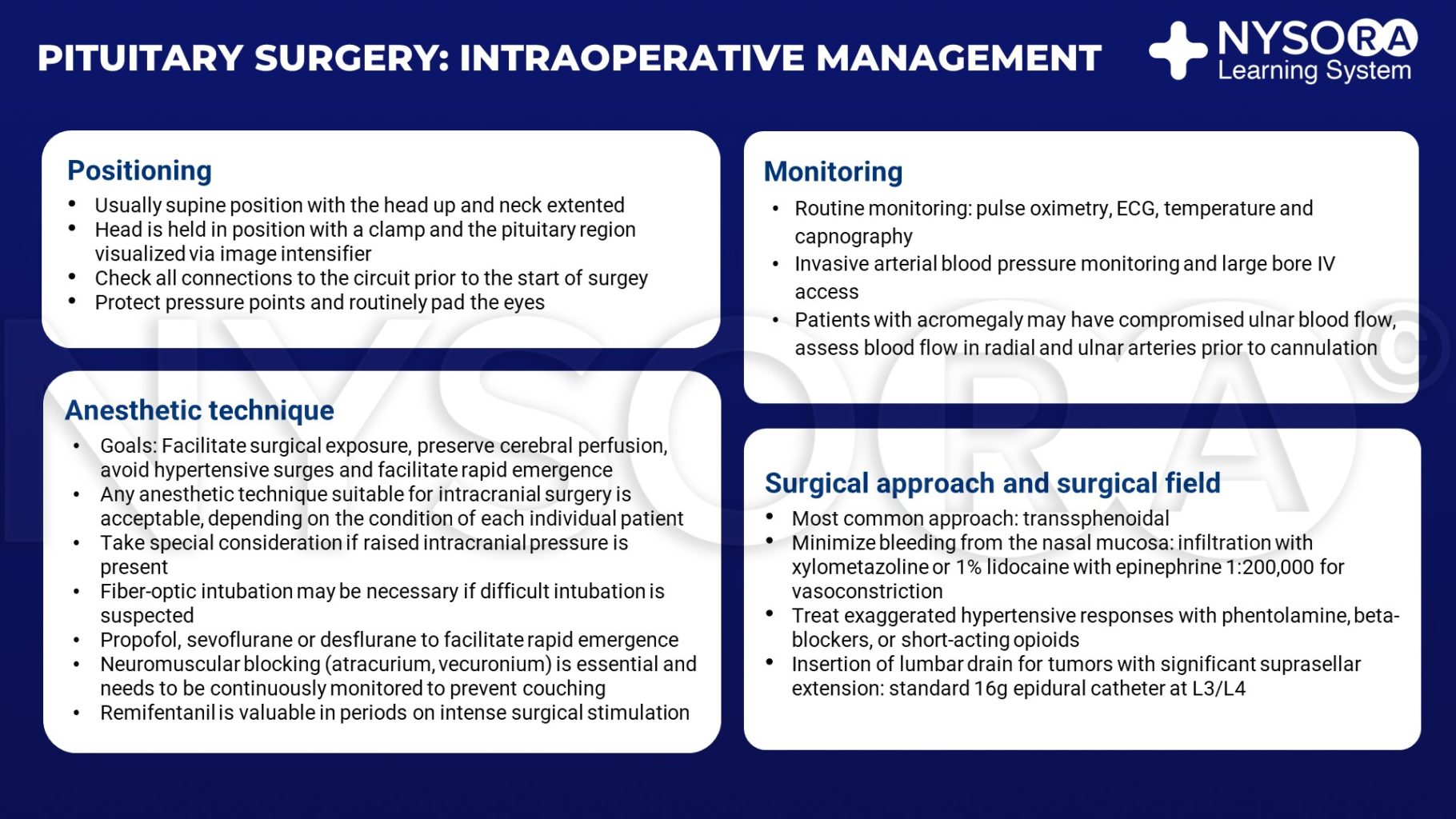 PITUITARY SURGERY: INTRAOPERATIVE MANAGEMENT

NYSORA Learning System

Positioning
• Usually supine position with the head up and neck extented
• Head is held in position with a clamp and the pituitary region visualized via image intensifier
• Check all connections to the circuit prior to the start of surgey
• Protect pressure points and routinely pad the eyes

Anesthetic technique
• Goals: Facilitate surgical exposure, preserve cerebral perfusion, avoid hypertensive surges and facilitate rapid emergence
• Any anesthetic technique suitable for intracranial surgery is acceptable, depending on the condition of each individual patient
• Take special consideration if raised intracranial pressure is present
• Fiber-optic intubation may be necessary if difficult intubation is suspected
• Propofol, sevoflurane or desflurane to facilitate rapid emergence
• Neuromuscular blocking (atracurium, vecuronium) is essential and needs to be continuously monitored to prevent couching
• Remifentanil is valuable in periods on intense surgical stimulation

Monitoring
• Routine monitoring: pulse oximetry, ECG, temperature and capnography
• Invasive arterial blood pressure monitoring and large bore IV access
• Patients with acromegaly may have compromised ulnar blood flow, assess blood flow in radial and ulnar arteries prior to cannulation

Surgical approach and surgical field
• Most common approach: transsphenoidal
• Minimize bleeding from the nasal mucosa: infiltration with xylometazoline or 1% lidocaine with epinephrine 1:200,000 for vasoconstriction
• Treat exaggerated hypertensive responses with phentolamine, beta-blockers, or short-acting opioids
• Insertion of lumbar drain for tumors with significant suprasellar extension: standard 16g epidural catheter at L3/L4

NYSORA©